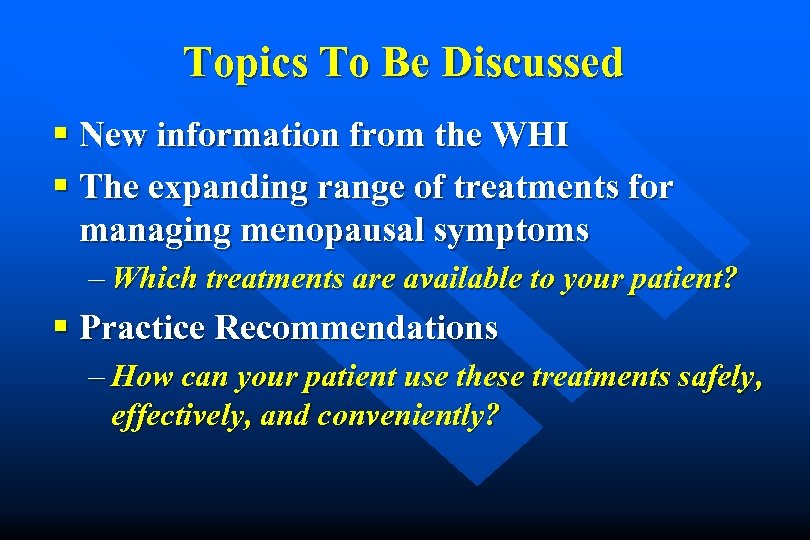 Topics To Be Discussed

▪ New information from the WHI
▪ The expanding range of treatments for managing menopausal symptoms
– Which treatments are available to your patient?
▪ Practice Recommendations
– How can your patient use these treatments safely, effectively, and conveniently?